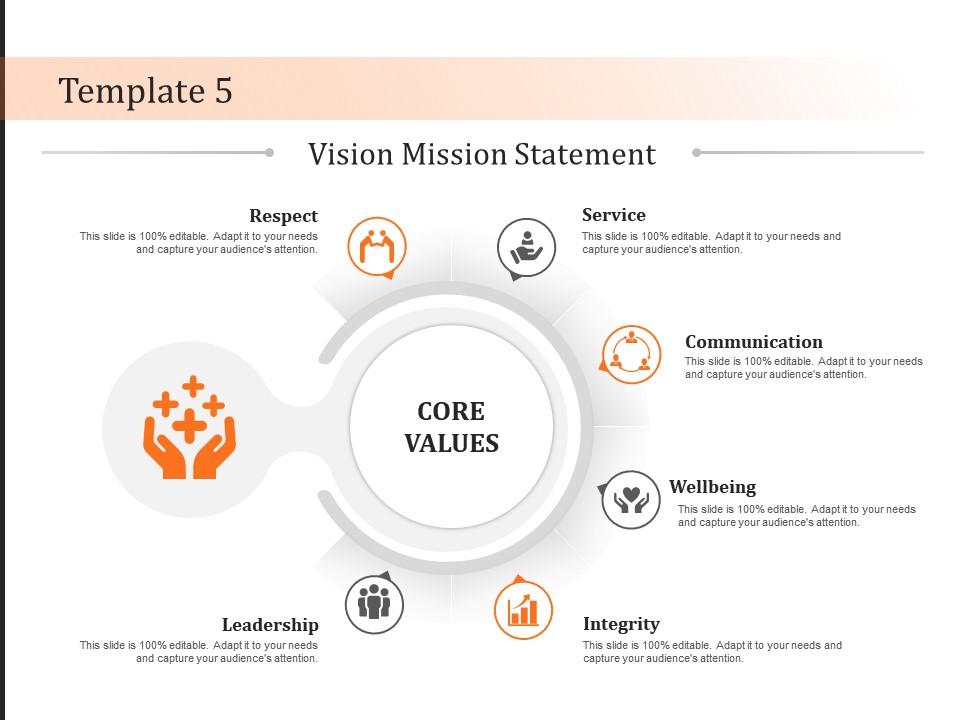 Template 5

Vision Mission Statement

Respect
This slide is 100% editable. Adapt it to your needs and capture your audience's attention.

Service
This slide is 100% editable. Adapt it to your needs and capture your audience's attention.

Communication
This slide is 100% editable. Adapt it to your needs and capture your audience's attention.

CORE VALUES

Wellbeing
This slide is 100% editable. Adapt it to your needs and capture your audience's attention.

Leadership
This slide is 100% editable. Adapt it to your needs and capture your audience's attention.

Integrity
This slide is 100% editable. Adapt it to your needs and capture your audience's attention.